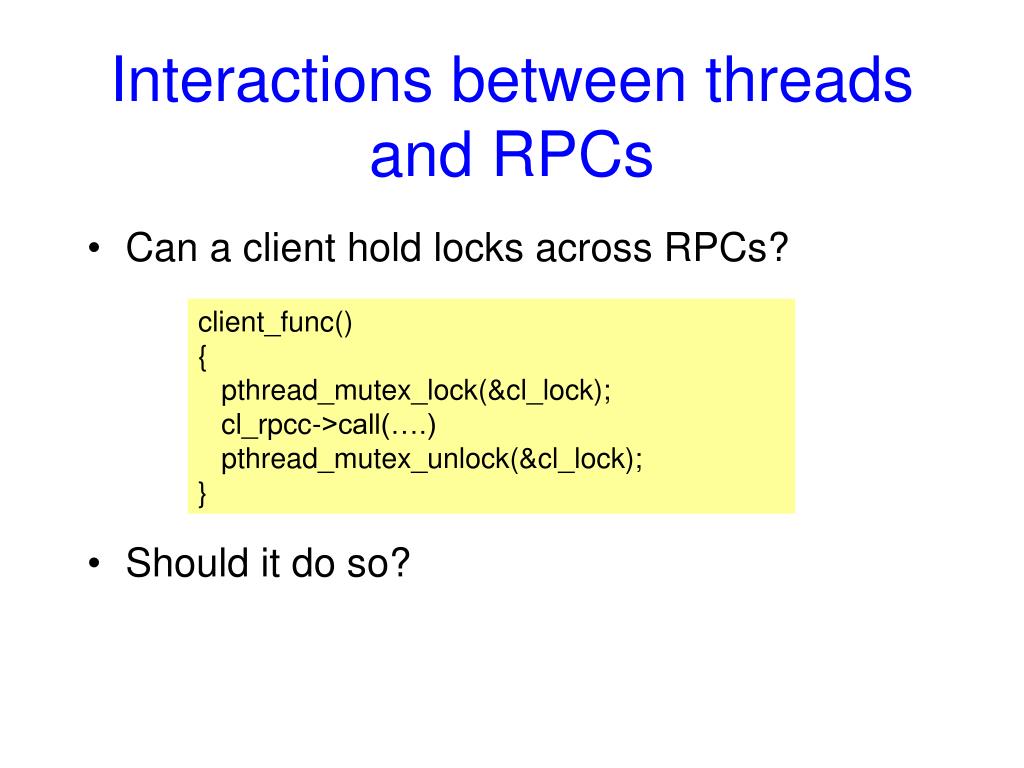 Interactions between threads and RPCs

• Can a client hold locks across RPCs?

client_func()
{
pthread_mutex_lock(&cl_lock);
cl_rpcc->call(….)
pthread_mutex_unlock(&cl_lock);
}

• Should it do so?